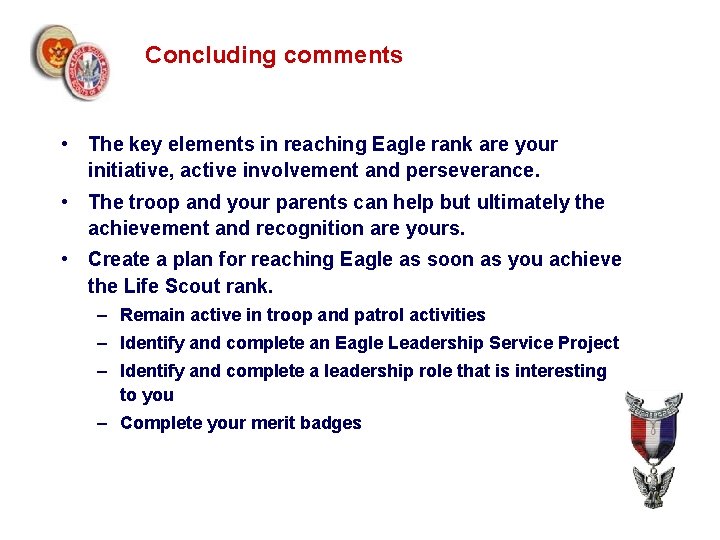 Concluding comments

• The key elements in reaching Eagle rank are your initiative, active involvement and perseverance.
• The troop and your parents can help but ultimately the achievement and recognition are yours.
• Create a plan for reaching Eagle as soon as you achieve the Life Scout rank.
– Remain active in troop and patrol activities
– Identify and complete an Eagle Leadership Service Project
– Identify and complete a leadership role that is interesting to you
– Complete your merit badges